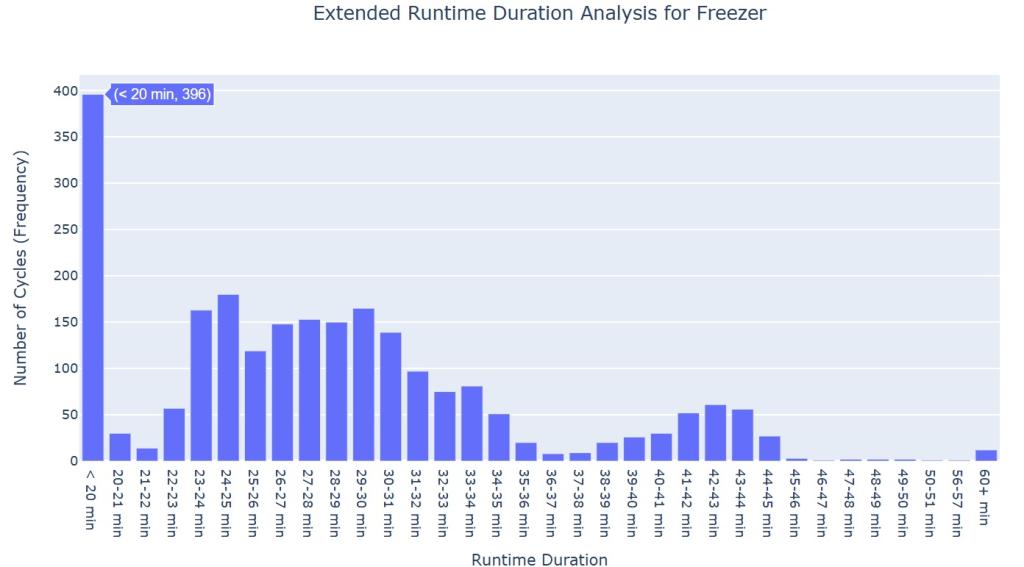 Extended Runtime Duration Analysis for Freezer

(< 20 min, 396)

Number of Cycles (Frequency)

400
350
300
250
200
150
100
50
0

< 20 min
20-21 min
21-22 min
22-23 min
23-24 min
24-25 min
25-26 min
26-27 min
27-28 min
28-29 min
29-30 min
30-31 min
31-32 min
32-33 min
33-34 min
34-35 min
35-36 min
36-37 min
37-38 min
38-39 min
39-40 min
40-41 min
41-42 min
42-43 min
43-44 min
44-45 min
45-46 min
46-47 min
47-48 min
48-49 min
49-50 min
50-51 min
56-57 min
60+ min

Runtime Duration